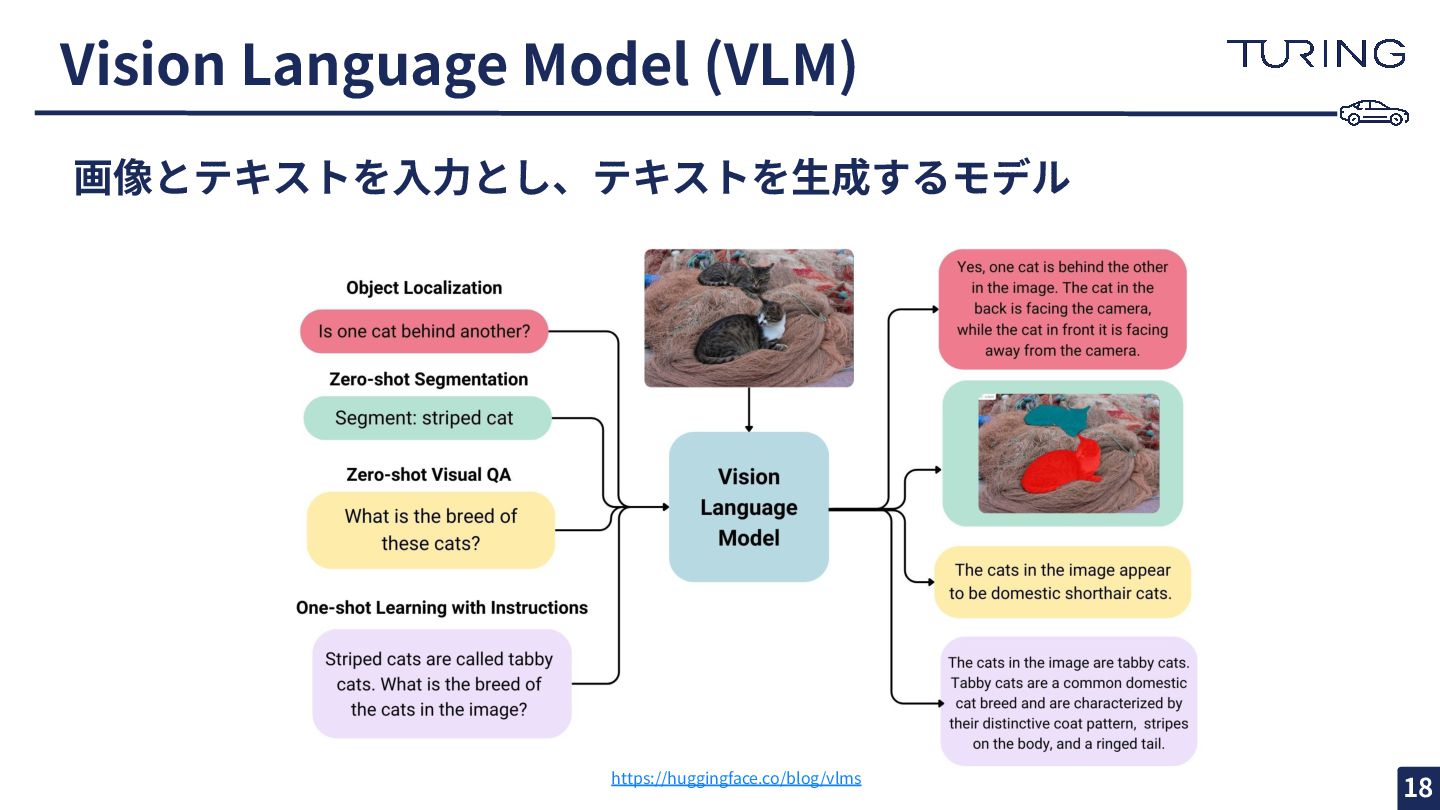 Vision Language Model (VLM)

TURING

画像とテキストを入力とし、テキストを生成するモデル

Object Localization

Is one cat behind another?

Zero-shot Segmentation

Segment: striped cat

Zero-shot Visual QA

What is the breed of these cats?

One-shot Learning with Instructions

Striped cats are called tabby cats. What is the breed of the cats in the image?

Vision Language Model

Yes, one cat is behind the other in the image. The cat in the back is facing the camera, while the cat in front it is facing away from the camera.

The cats in the image appear to be domestic shorthair cats.

The cats in the image are tabby cats. Tabby cats are a common domestic cat breed and are characterized by their distinctive coat pattern, stripes on the body, and a ringed tail.

https://huggingface.co/blog/vlms

18